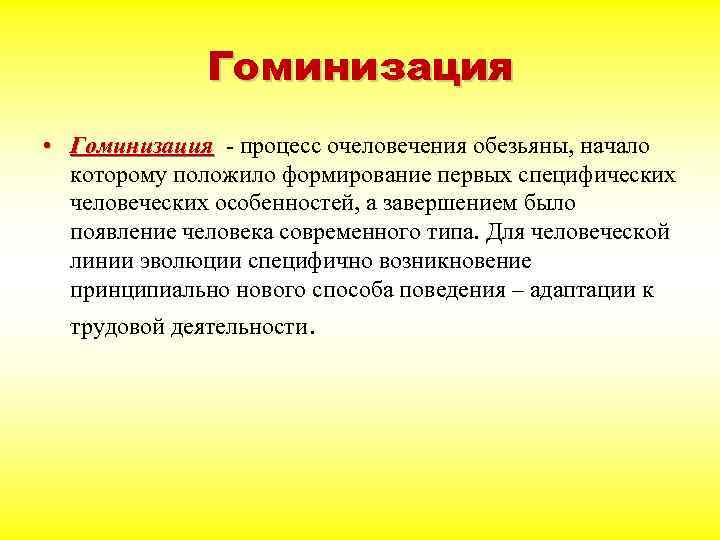 Гоминизация

• Гоминизация - процесс очеловечения обезьяны, начало которому положило формирование первых специфических человеческих особенностей, а завершением было появление человека современного типа. Для человеческой линии эволюции специфично возникновение принципиально нового способа поведения – адаптации к трудовой деятельности.